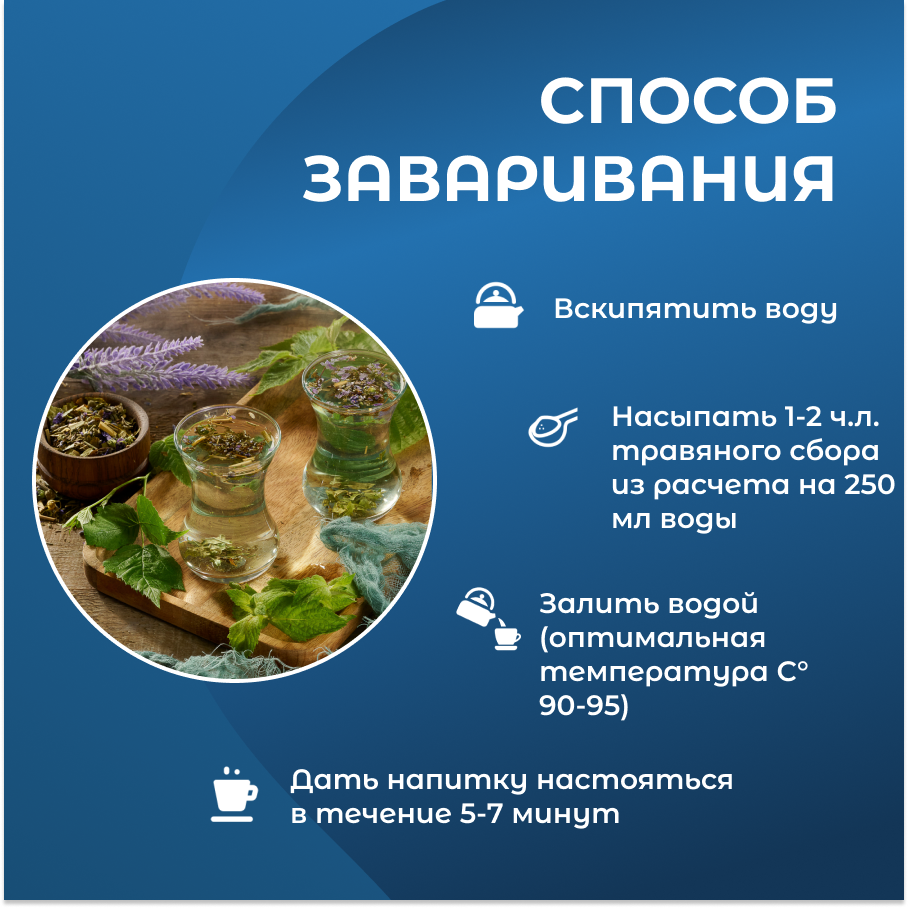 СПОСОБ ЗАВАРИВАНИЯ

Вскипятить воду

Насыпать 1-2 ч.л. травяного сбора из расчета на 250 мл воды

Залить водой (оптимальная температура С° 90-95)

Дать напитку настояться в течение 5-7 минут